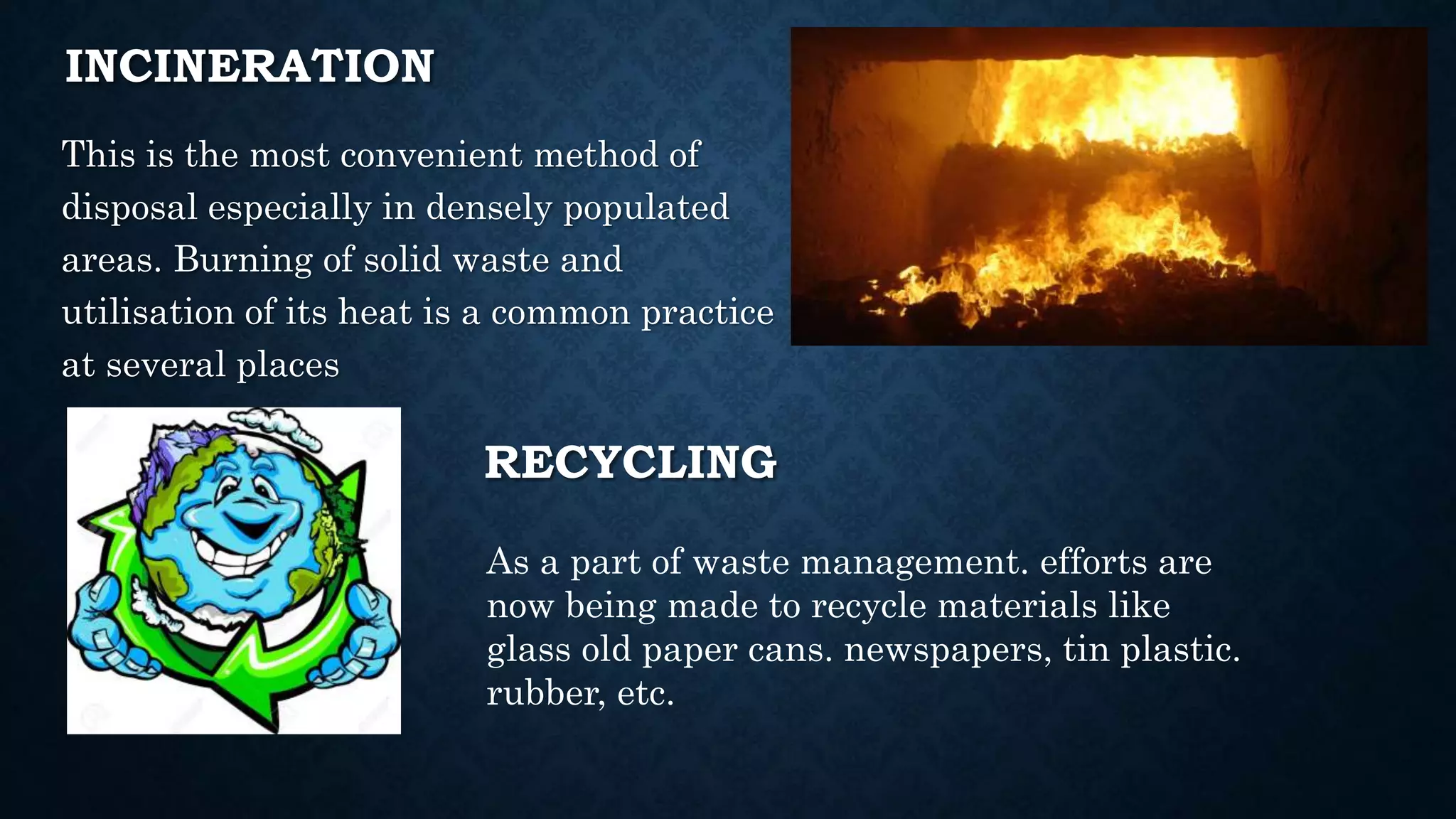 INCINERATION

This is the most convenient method of disposal especially in densely populated areas. Burning of solid waste and utilisation of its heat is a common practice at several places

RECYCLING

As a part of waste management. efforts are now being made to recycle materials like glass old paper cans. newspapers, tin plastic. rubber, etc.